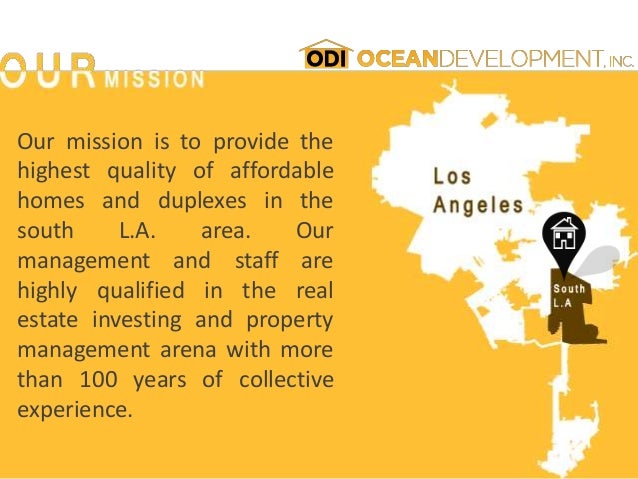 OUR MISSION

ODI OCEANDEVELOPMENT, INC.

Our mission is to provide the highest quality of affordable homes and duplexes in the south L.A. area. Our management and staff are highly qualified in the real estate investing and property management arena with more than 100 years of collective experience.

Los Angeles

South L.A